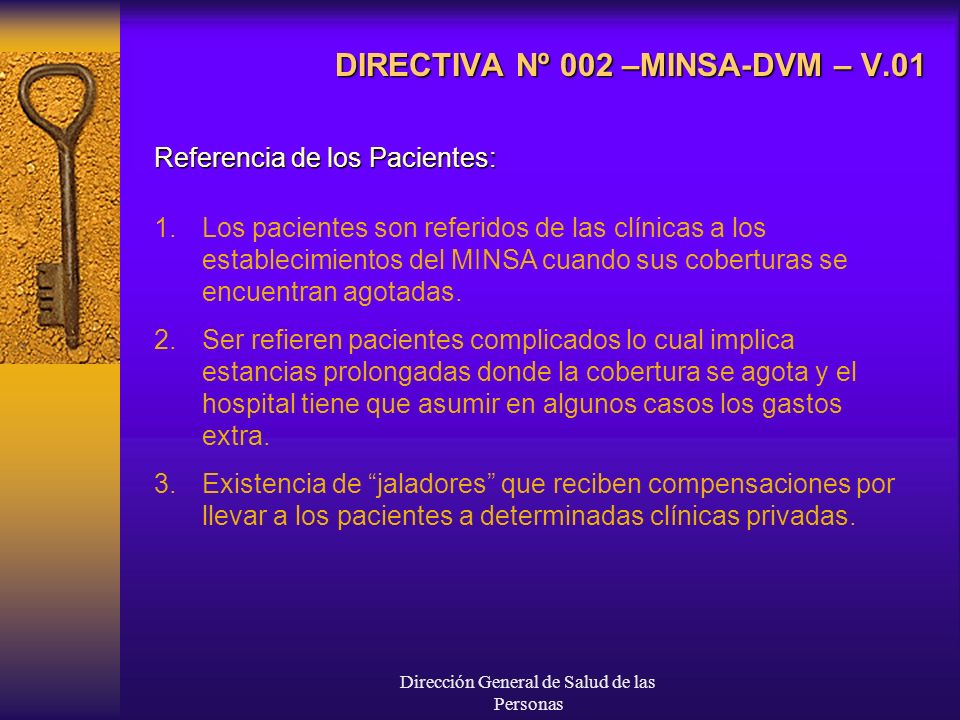 DIRECTIVA Nº 002 –MINSA-DVM – V.01

Referencia de los Pacientes:

1. Los pacientes son referidos de las clínicas a los establecimientos del MINSA cuando sus coberturas se encuentran agotadas.

2. Ser refieren pacientes complicados lo cual implica estancias prolongadas donde la cobertura se agota y el hospital tiene que asumir en algunos casos los gastos extra.

3. Existencia de “jaladores” que reciben compensaciones por llevar a los pacientes a determinadas clínicas privadas.

Dirección General de Salud de las Personas